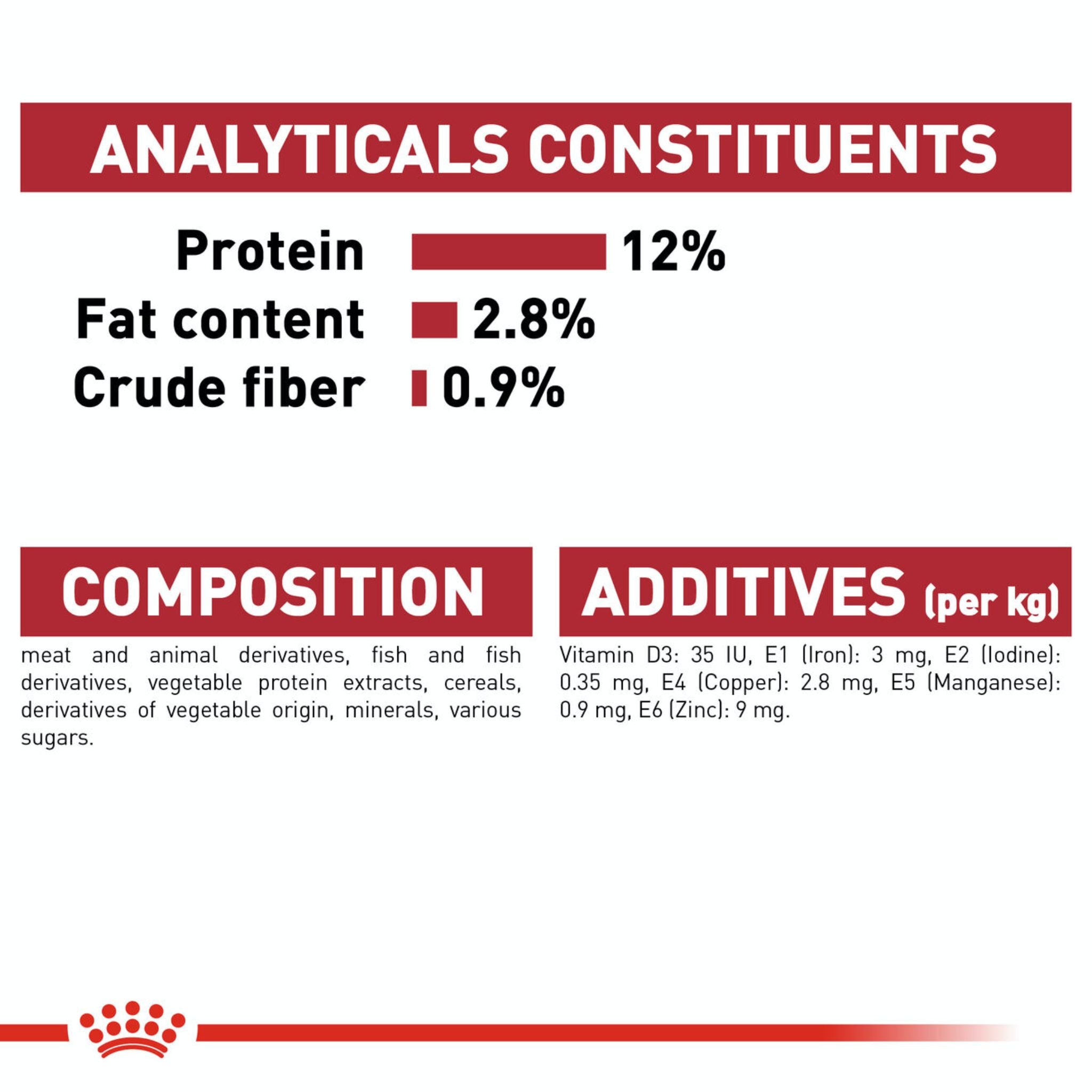 ANALYTICALS CONSTITUENTS

Protein 12%
Fat content 2.8%
Crude fiber 0.9%

COMPOSITION

meat and animal derivatives, fish and fish derivatives, vegetable protein extracts, cereals, derivatives of vegetable origin, minerals, various sugars.

ADDITIVES (per kg)

Vitamin D3: 35 IU, E1 (Iron): 3 mg, E2 (Iodine): 0.35 mg, E4 (Copper): 2.8 mg, E5 (Manganese): 0.9 mg, E6 (Zinc): 9 mg.